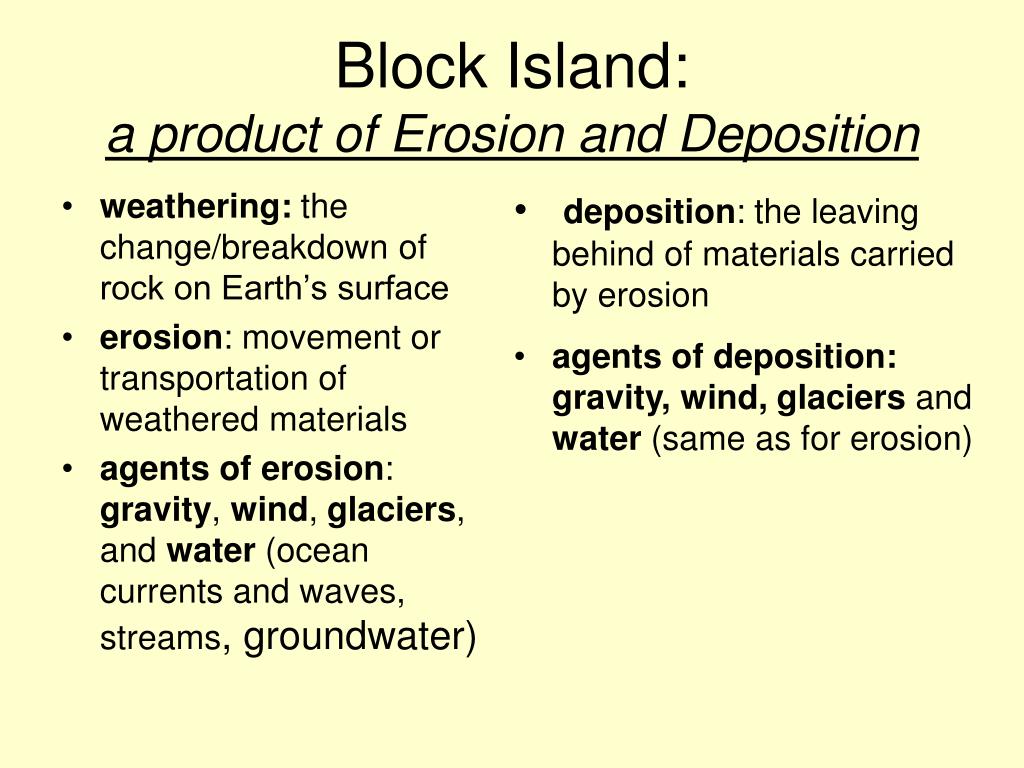 Block Island:
a product of Erosion and Deposition

• weathering: the change/breakdown of rock on Earth’s surface
• erosion: movement or transportation of weathered materials
• agents of erosion: gravity, wind, glaciers, and water (ocean currents and waves, streams, groundwater)

• deposition: the leaving behind of materials carried by erosion
• agents of deposition: gravity, wind, glaciers and water (same as for erosion)